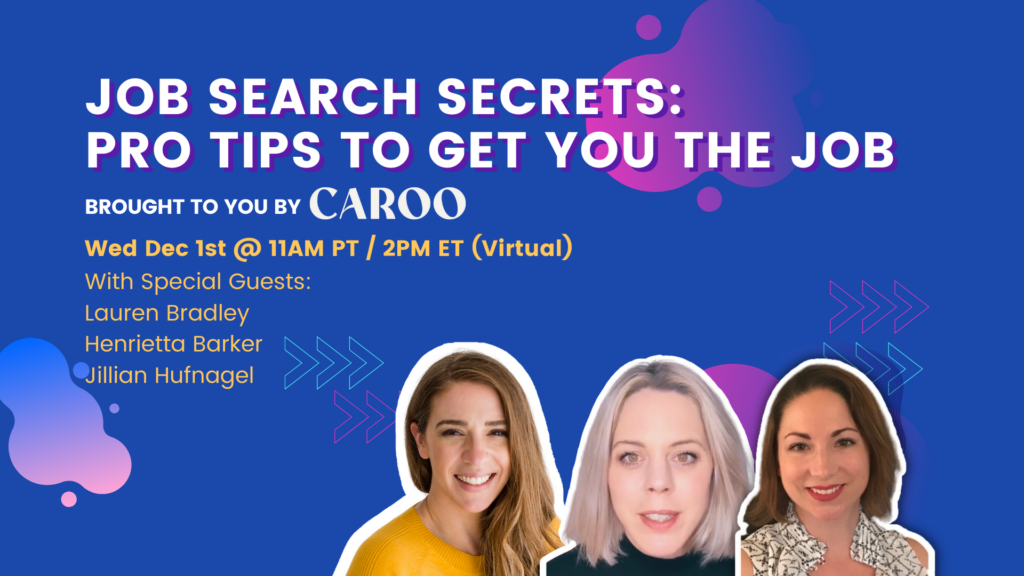 JOB SEARCH SECRETS:
PRO TIPS TO GET YOU THE JOB

BROUGHT TO YOU BY CAROO

Wed Dec 1st @ 11AM PT / 2PM ET (Virtual)

With Special Guests:
Lauren Bradley
Henrietta Barker
Jillian Hufnagel